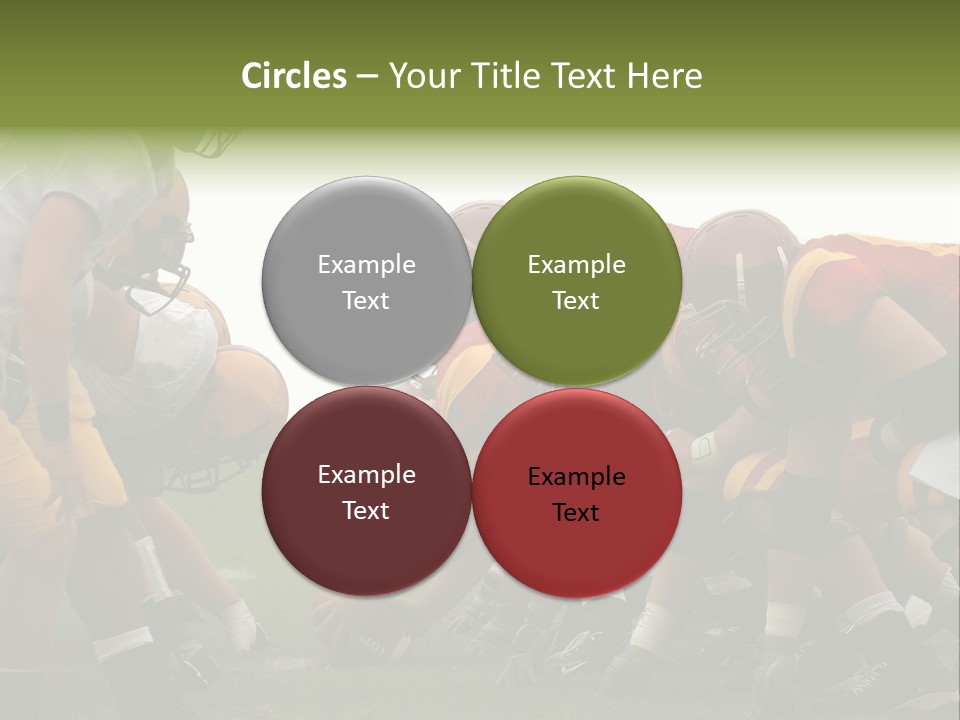 Circles – Your Title Text Here

Example Text

Example Text

Example Text

Example Text